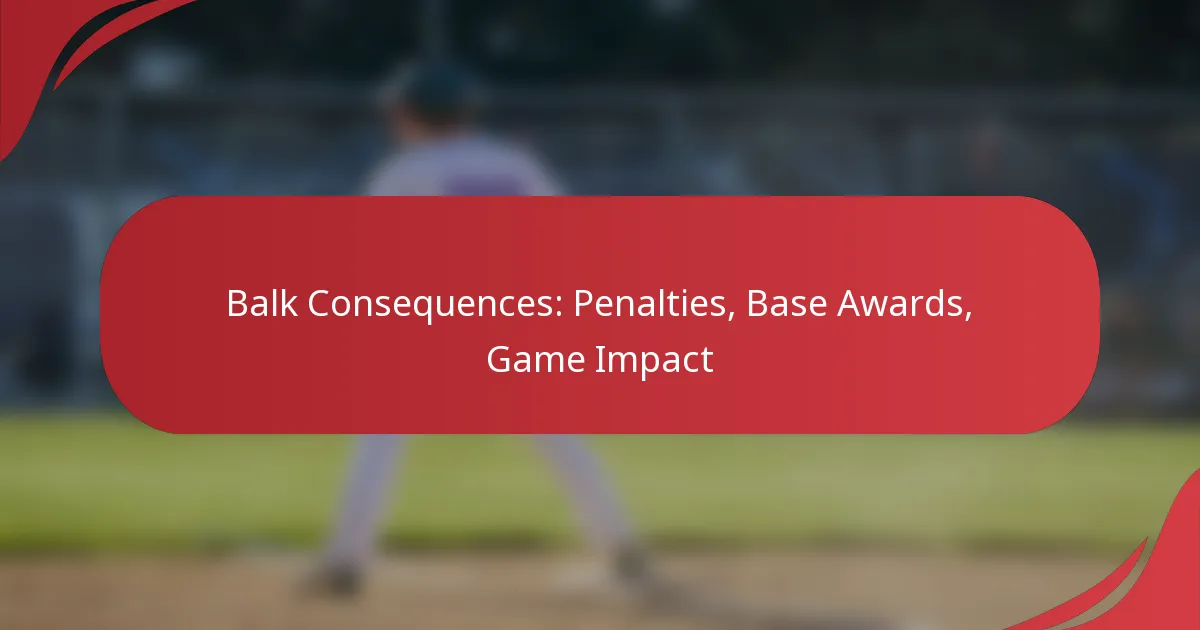 Balk Consequences: Penalties, Base Awards, Game Impact